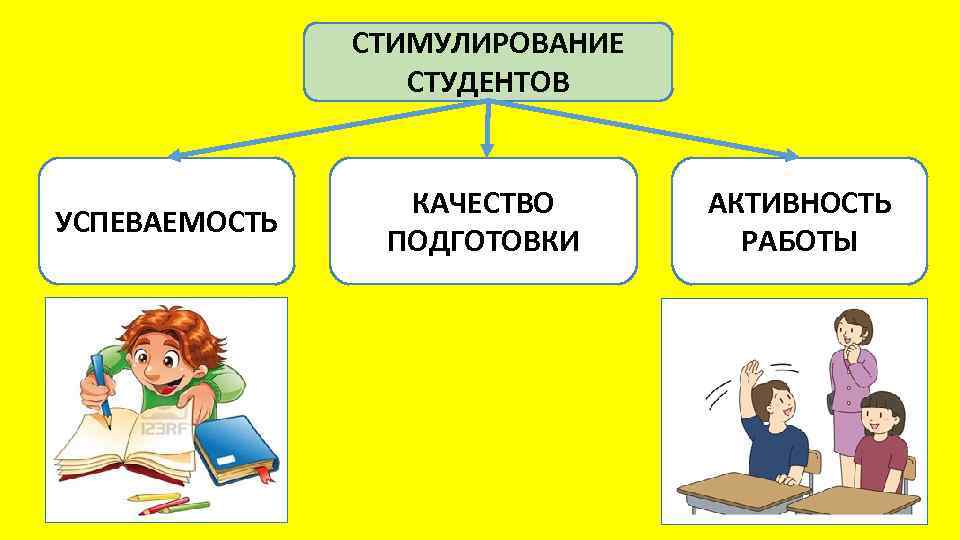 СТИМУЛИРОВАНИЕ СТУДЕНТОВ

УСПЕВАЕМОСТЬ

КАЧЕСТВО ПОДГОТОВКИ

АКТИВНОСТЬ РАБОТЫ

123RF